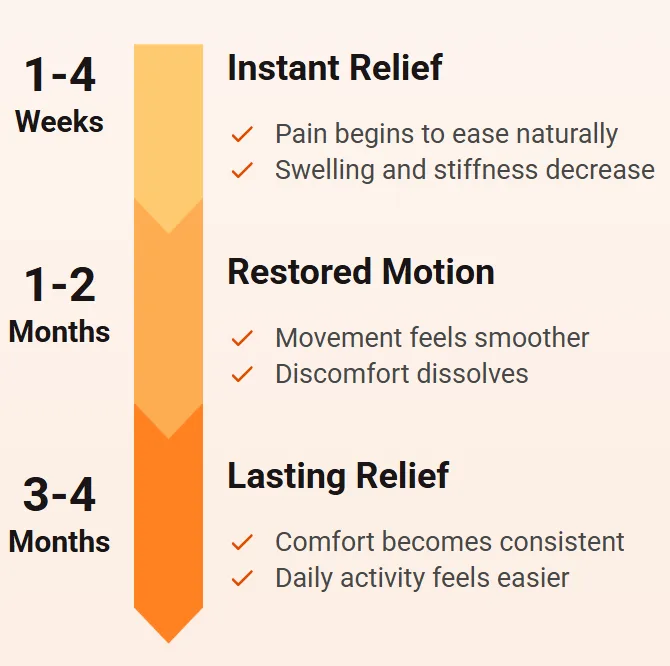 1-4
Weeks

Instant Relief

✓ Pain begins to ease naturally
✓ Swelling and stiffness decrease

1-2
Months

Restored Motion

✓ Movement feels smoother
✓ Discomfort dissolves

3-4
Months

Lasting Relief

✓ Comfort becomes consistent
✓ Daily activity feels easier